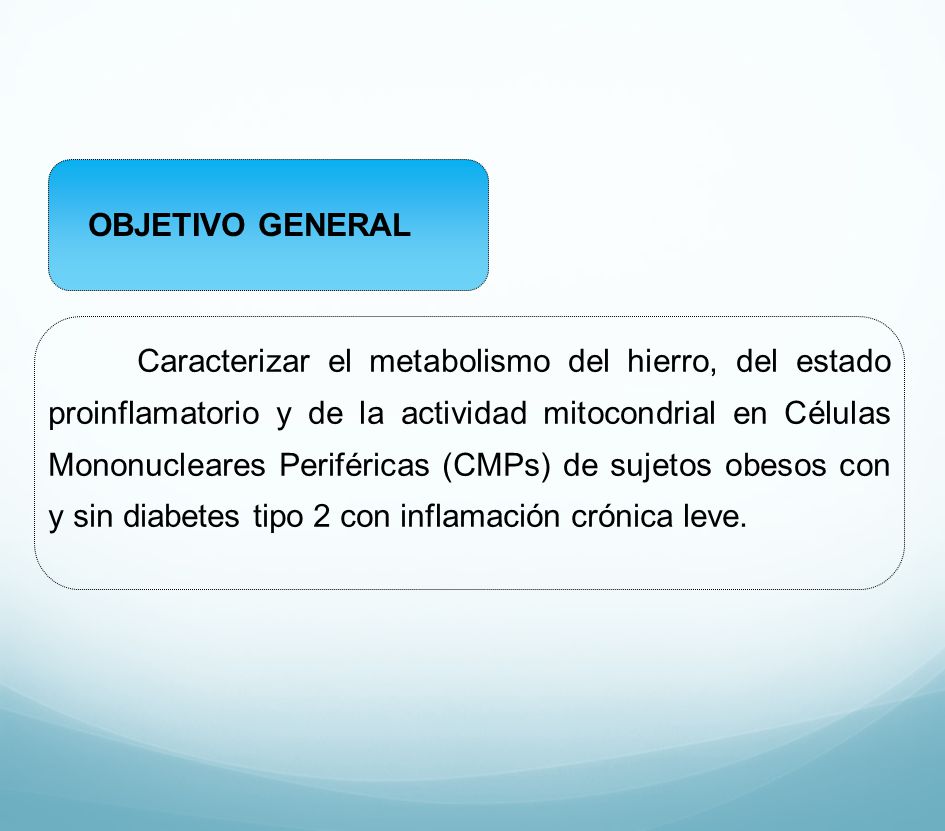 OBJETIVO GENERAL

Caracterizar el metabolismo del hierro, del estado proinflamatorio y de la actividad mitocondrial en Células Mononucleares Periféricas (CMPs) de sujetos obesos con y sin diabetes tipo 2 con inflamación crónica leve.